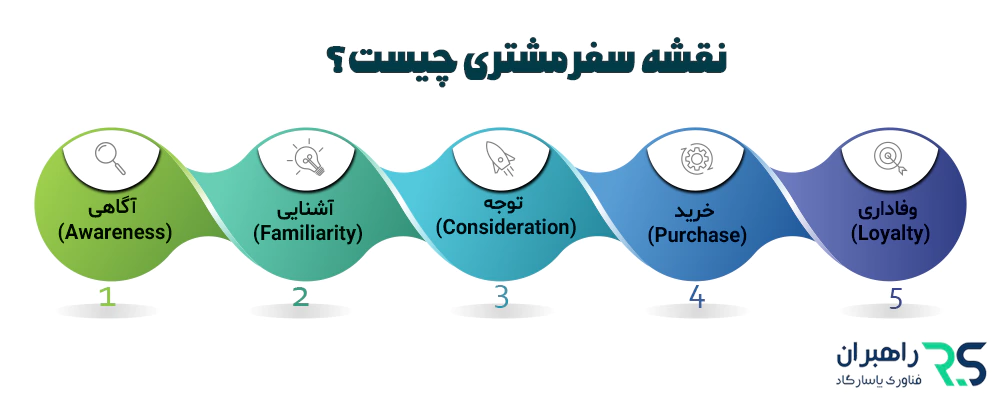 نقشه سفرمشتری چیست؟

آگاهی
(Awareness)
1

آشنایی
(Familiarity)
2

توجه
(Consideration)
3

خرید
(Purchase)
4

وفاداری
(Loyalty)
5

RS راهبران
فناوری پاسارگاد